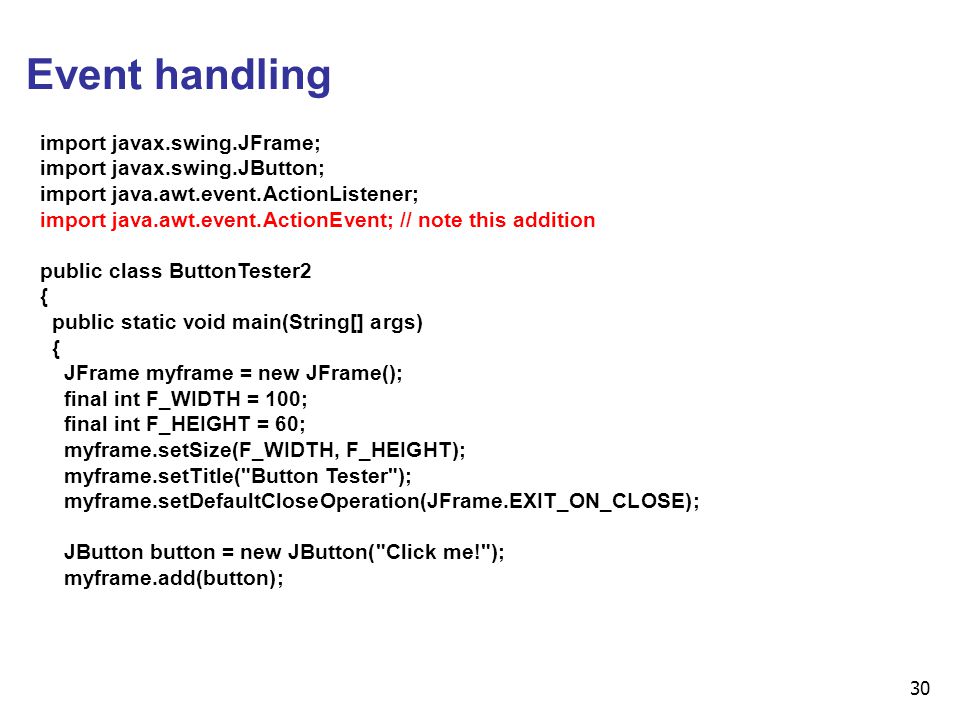 Event handling

import javax.swing.JFrame;
import javax.swing.JButton;
import java.awt.event.ActionListener;
import java.awt.event.ActionEvent; // note this addition

public class ButtonTester2
{
public static void main(String[] args)
{
JFrame myframe = new JFrame();
final int F_WIDTH = 100;
final int F_HEIGHT = 60;
myframe.setSize(F_WIDTH, F_HEIGHT);
myframe.setTitle("Button Tester");
myframe.setDefaultCloseOperation(JFrame.EXIT_ON_CLOSE);

JButton button = new JButton("Click me!");
myframe.add(button);

30